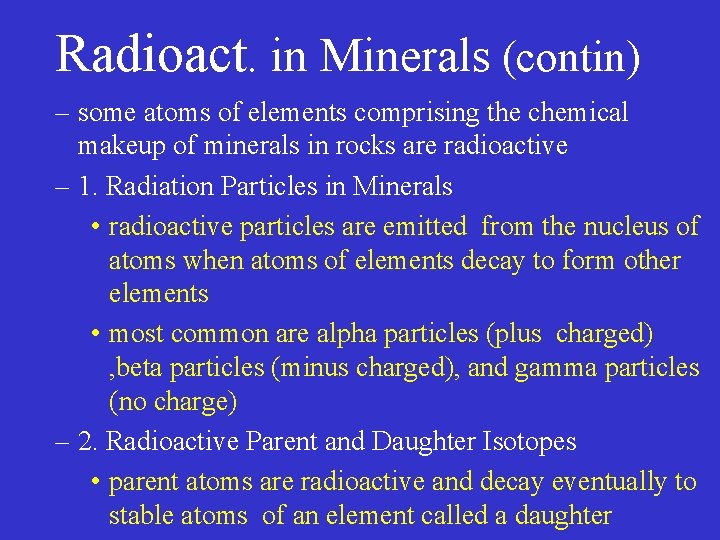 Radioact. in Minerals (contin)

– some atoms of elements comprising the chemical makeup of minerals in rocks are radioactive

– 1. Radiation Particles in Minerals

• radioactive particles are emitted from the nucleus of atoms when atoms of elements decay to form other elements

• most common are alpha particles (plus charged) ,beta particles (minus charged), and gamma particles (no charge)

– 2. Radioactive Parent and Daughter Isotopes

• parent atoms are radioactive and decay eventually to stable atoms of an element called a daughter